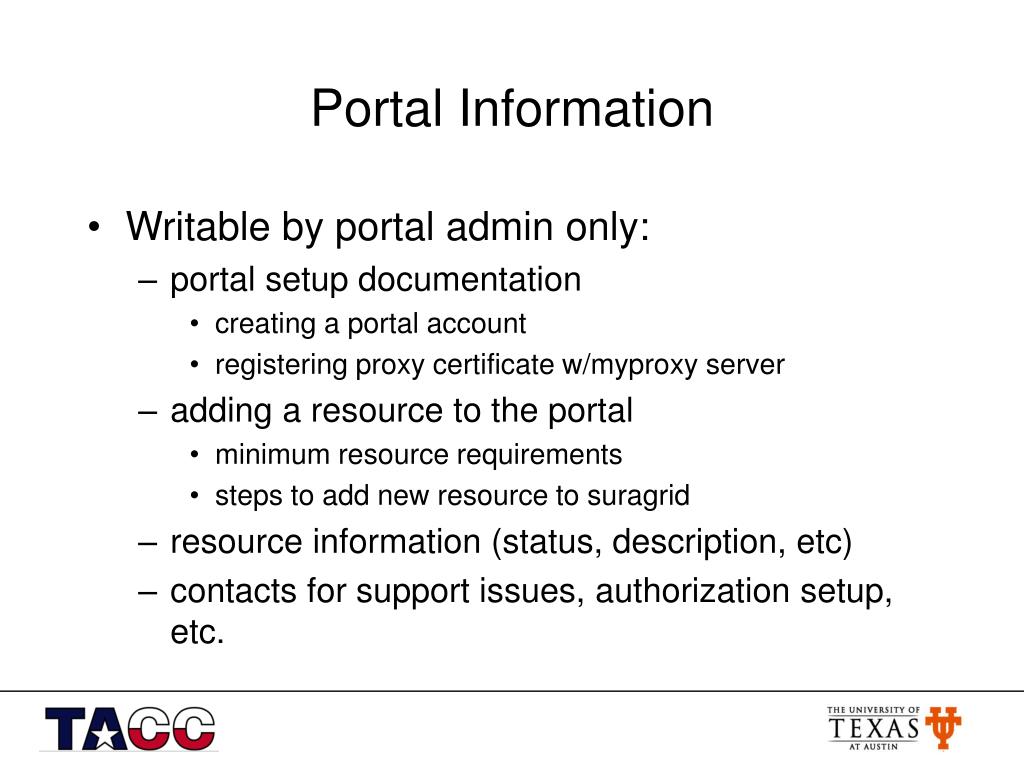 Portal Information

• Writable by portal admin only:
– portal setup documentation
• creating a portal account
• registering proxy certificate w/myproxy server
– adding a resource to the portal
• minimum resource requirements
• steps to add new resource to suragrid
– resource information (status, description, etc)
– contacts for support issues, authorization setup, etc.

TACC

THE UNIVERSITY OF TEXAS AT AUSTIN